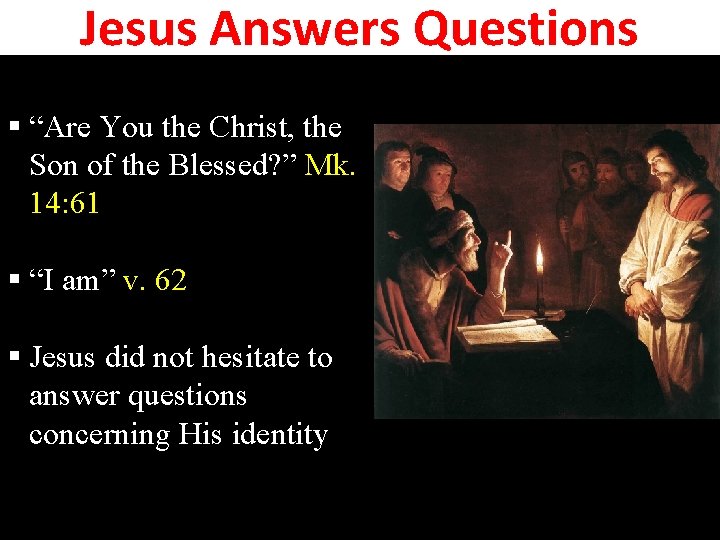 Jesus Answers Questions

▪ “Are You the Christ, the Son of the Blessed?” Mk. 14:61

▪ “I am” v. 62

▪ Jesus did not hesitate to answer questions concerning His identity